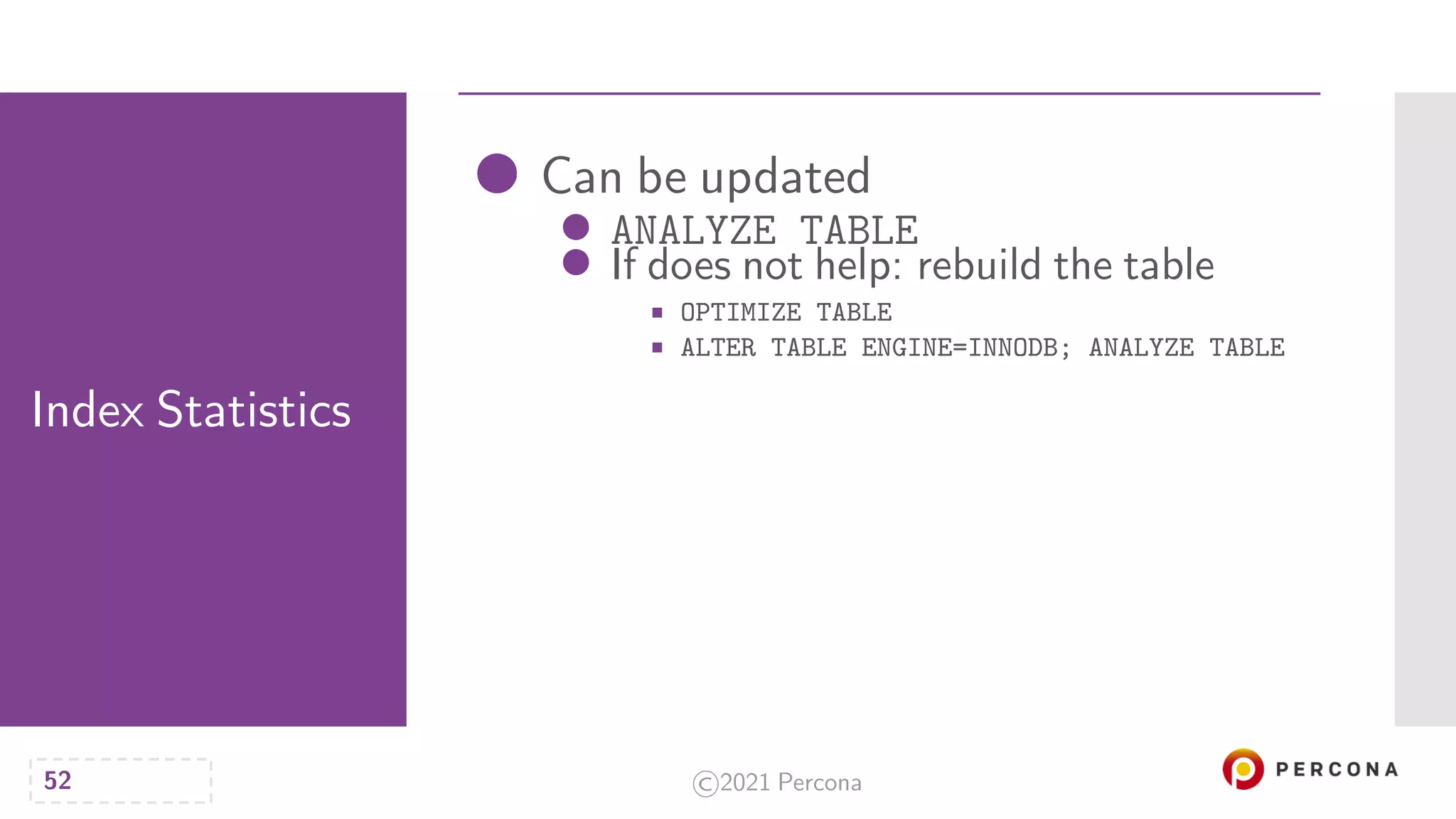 Index Statistics

Can be updated

ANALYZE TABLE

If does not help: rebuild the table

OPTIMIZE TABLE

ALTER TABLE ENGINE=INNODB; ANALYZE TABLE

52

©2021 Percona

PERCONA